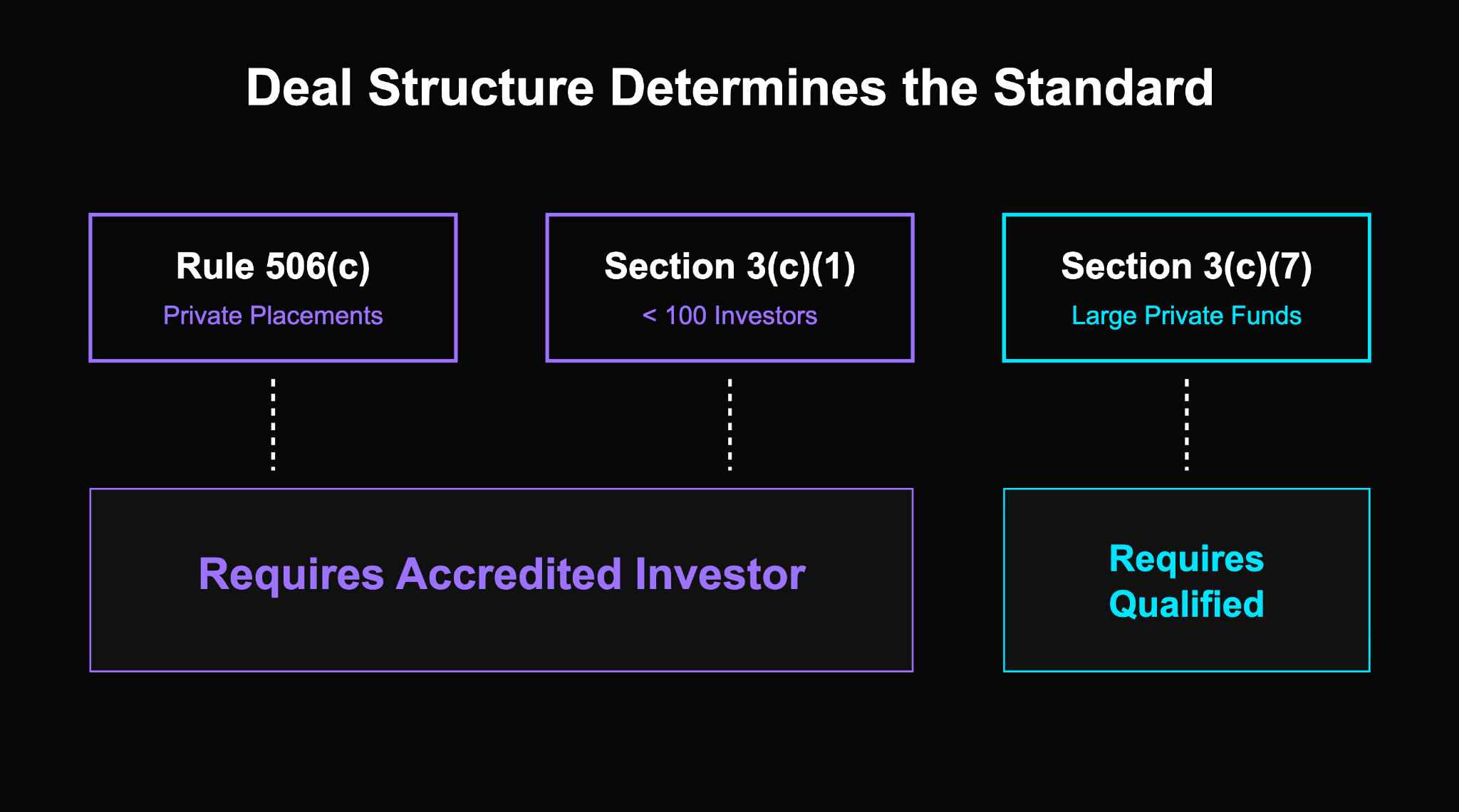 Deal Structure Determines the Standard

Rule 506(c)
Private Placements

Section 3(c)(1)
< 100 Investors

Section 3(c)(7)
Large Private Funds

Requires Accredited Investor

Requires Qualified